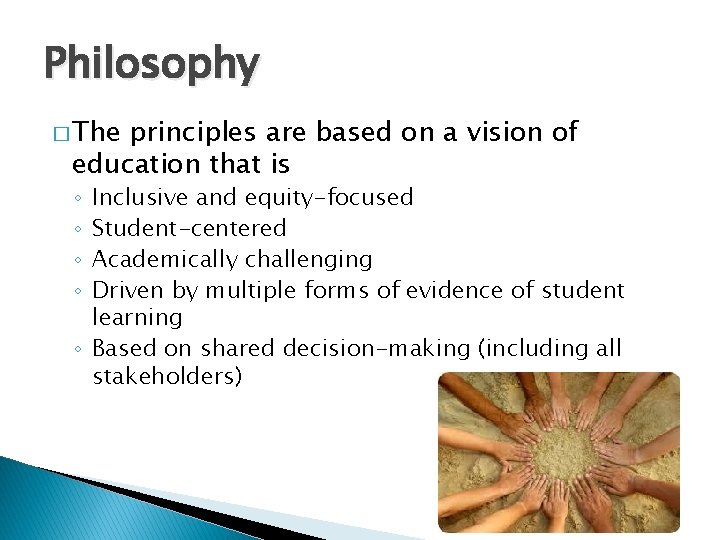 Philosophy

□ The principles are based on a vision of education that is

◦ Inclusive and equity-focused
◦ Student-centered
◦ Academically challenging
◦ Driven by multiple forms of evidence of student learning
◦ Based on shared decision-making (including all stakeholders)